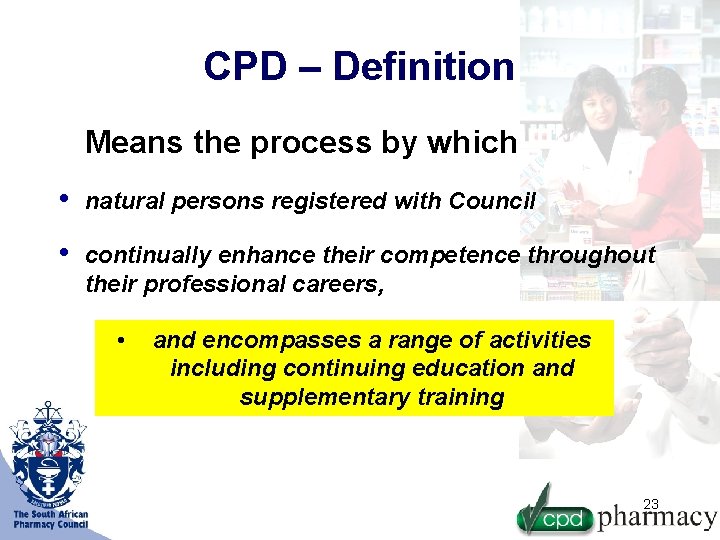 CPD – Definition

Means the process by which

• natural persons registered with Council

• continually enhance their competence throughout their professional careers,

• and encompasses a range of activities including continuing education and supplementary training

The South African Pharmacy Council

23

cpd pharmacy